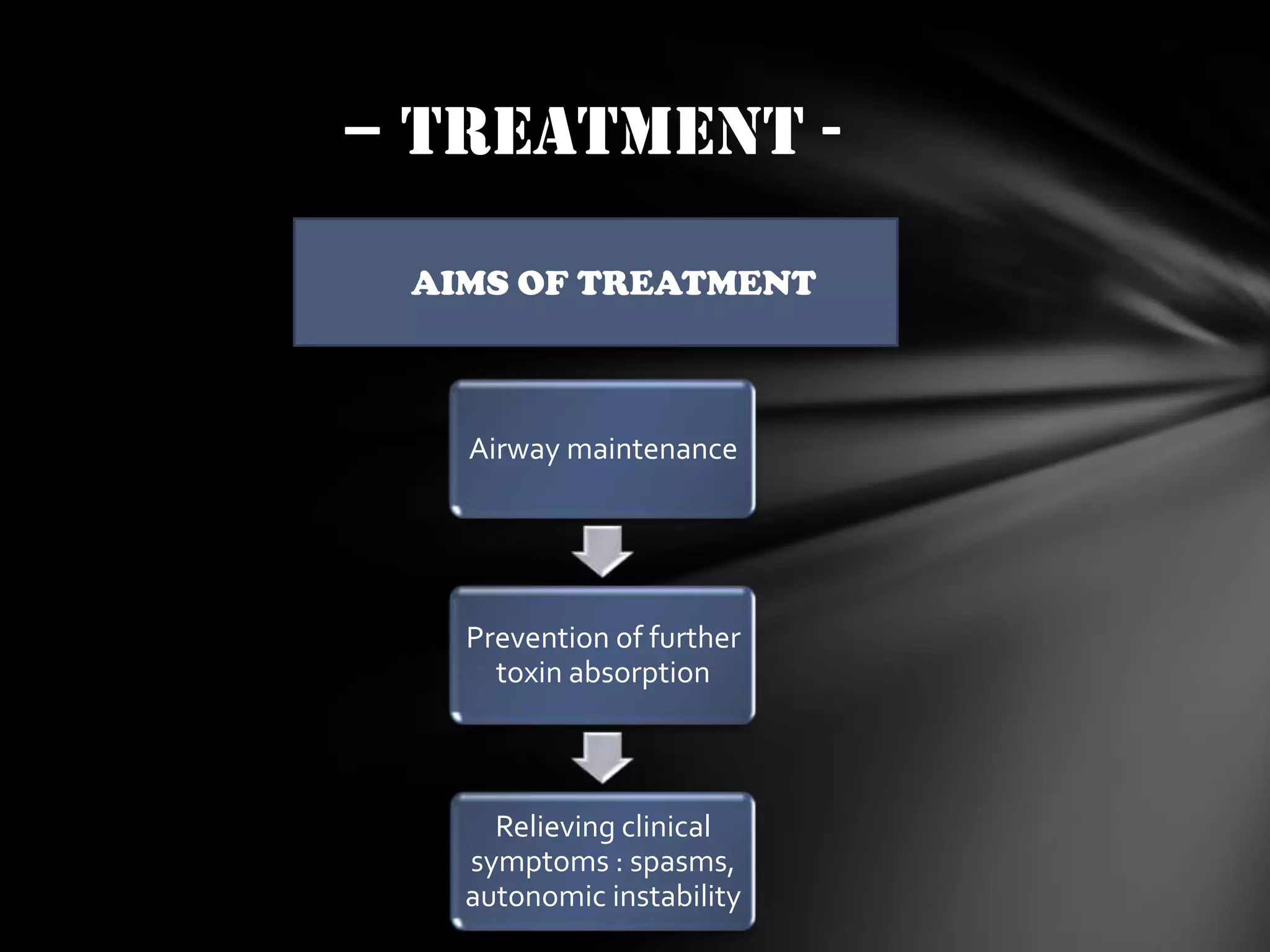 – TREATMENT -

AIMS OF TREATMENT

Airway maintenance

Prevention of further toxin absorption

Relieving clinical symptoms : spasms, autonomic instability